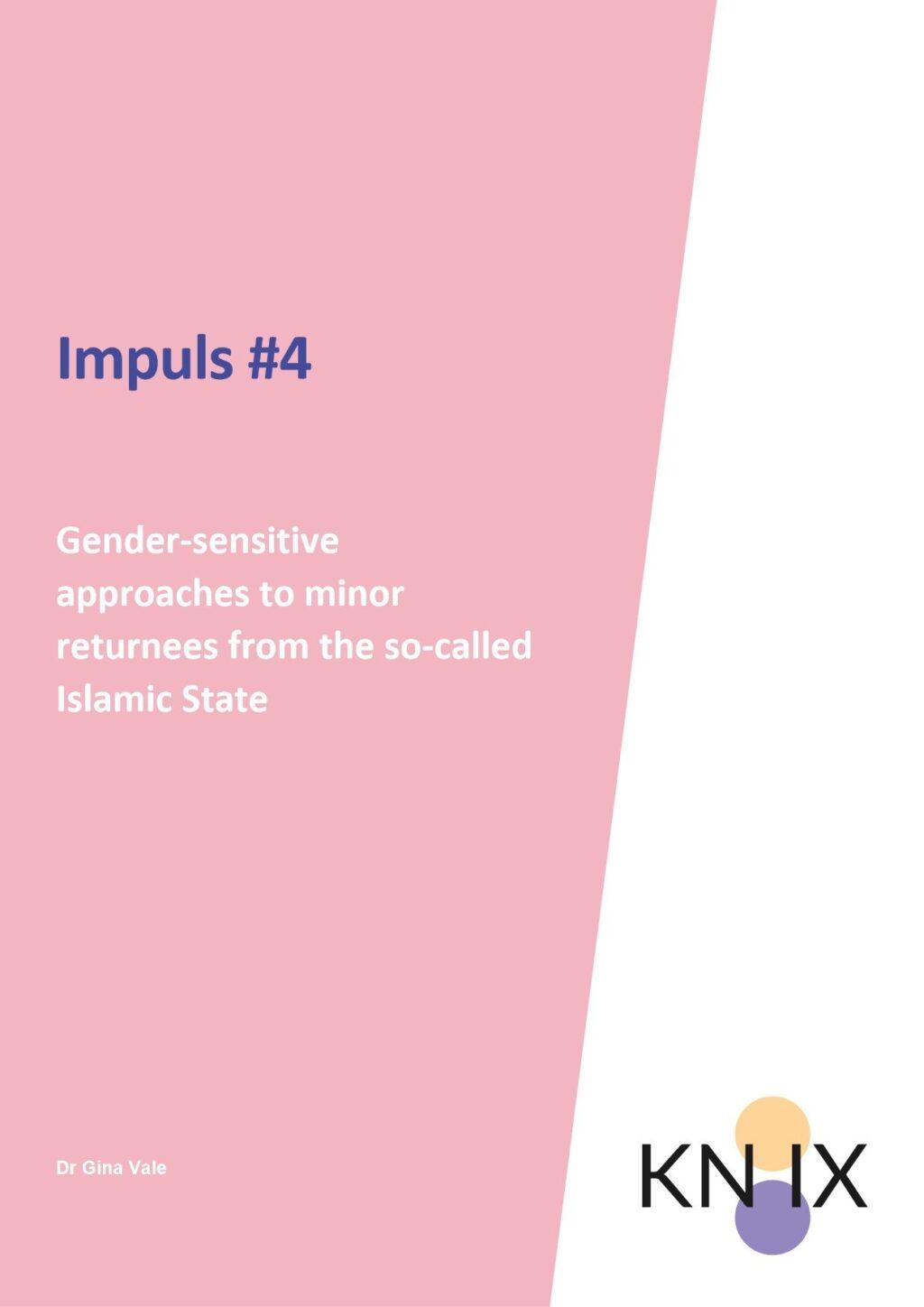 Impuls #4

Gender-sensitive approaches to minor returnees from the so-called Islamic State

Dr Gina Vale

KN IX